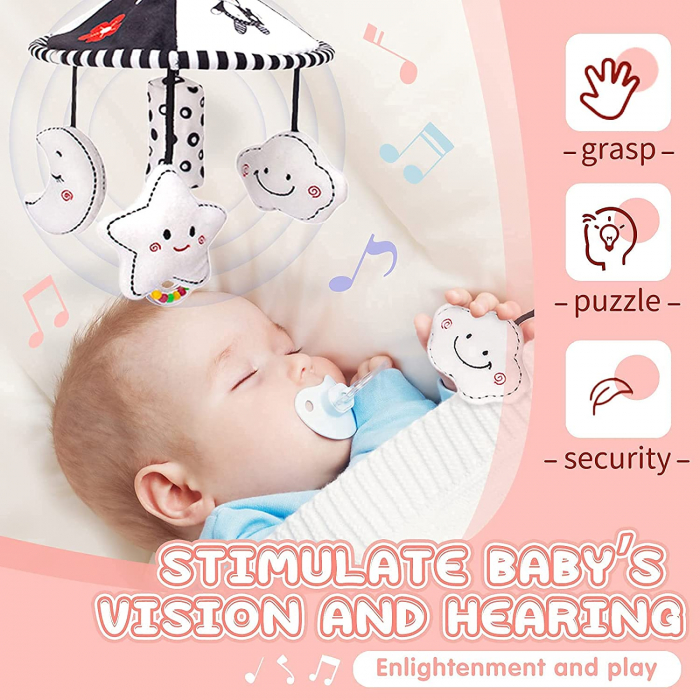 – grasp –

– puzzle –

– security –

STIMULATE BABY'S VISION AND HEARING

Enlightenment and play